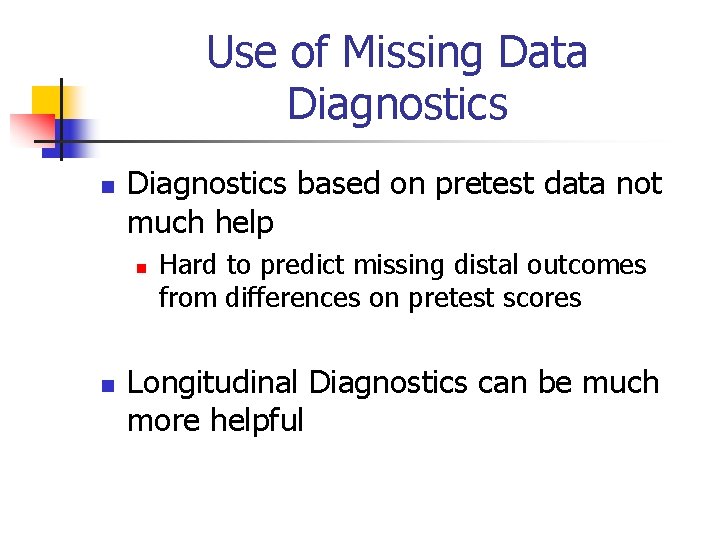 Use of Missing Data Diagnostics

- Diagnostics based on pretest data not much help
  - Hard to predict missing distal outcomes from differences on pretest scores

- Longitudinal Diagnostics can be much more helpful